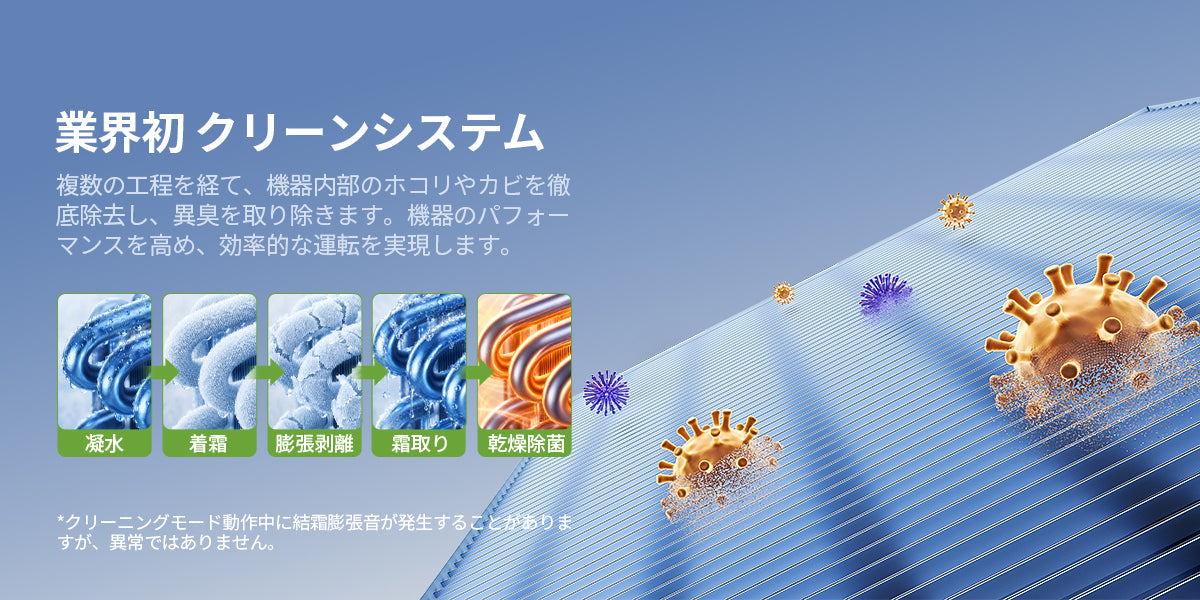 業界初 クリーンシステム

複数の工程を経て、機器内部のホコリやカビを徹底除去し、異臭を取り除きます。機器のパフォーマンスを高め、効率的な運転を実現します。

凝水
着霜
膨張剥離
霜取り
乾燥除菌

*クリーニングモード動作中に結霜膨張音が発生することがありますが、異常ではありません。